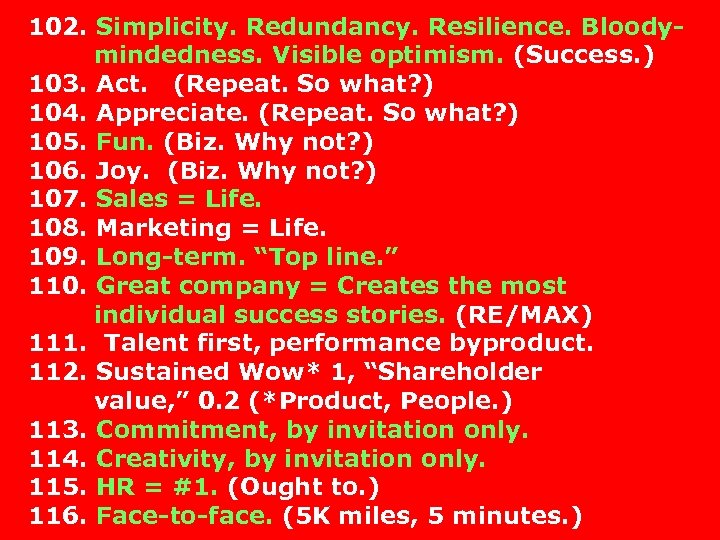 102. Simplicity. Redundancy. Resilience. Bloody-mindedness. Visible optimism. (Success.)
103. Act. (Repeat. So what?)
104. Appreciate. (Repeat. So what?)
105. Fun. (Biz. Why not?)
106. Joy. (Biz. Why not?)
107. Sales = Life.
108. Marketing = Life.
109. Long-term. “Top line.”
110. Great company = Creates the most individual success stories. (RE/MAX)
111. Talent first, performance byproduct.
112. Sustained Wow* 1, “Shareholder value,” 0.2 (*Product, People.)
113. Commitment, by invitation only.
114. Creativity, by invitation only.
115. HR = #1. (Ought to.)
116. Face-to-face. (5K miles, 5 minutes.)